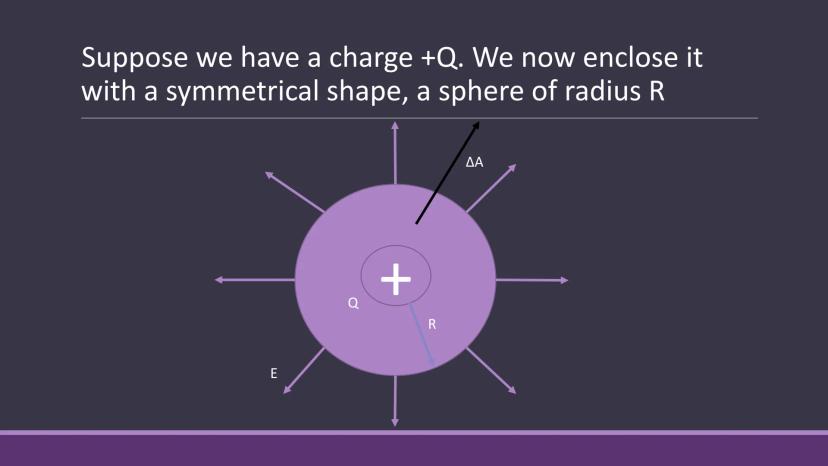 Suppose we have a charge +Q. We now enclose it with a symmetrical shape, a sphere of radius R

ΔA

+

Q

R

E